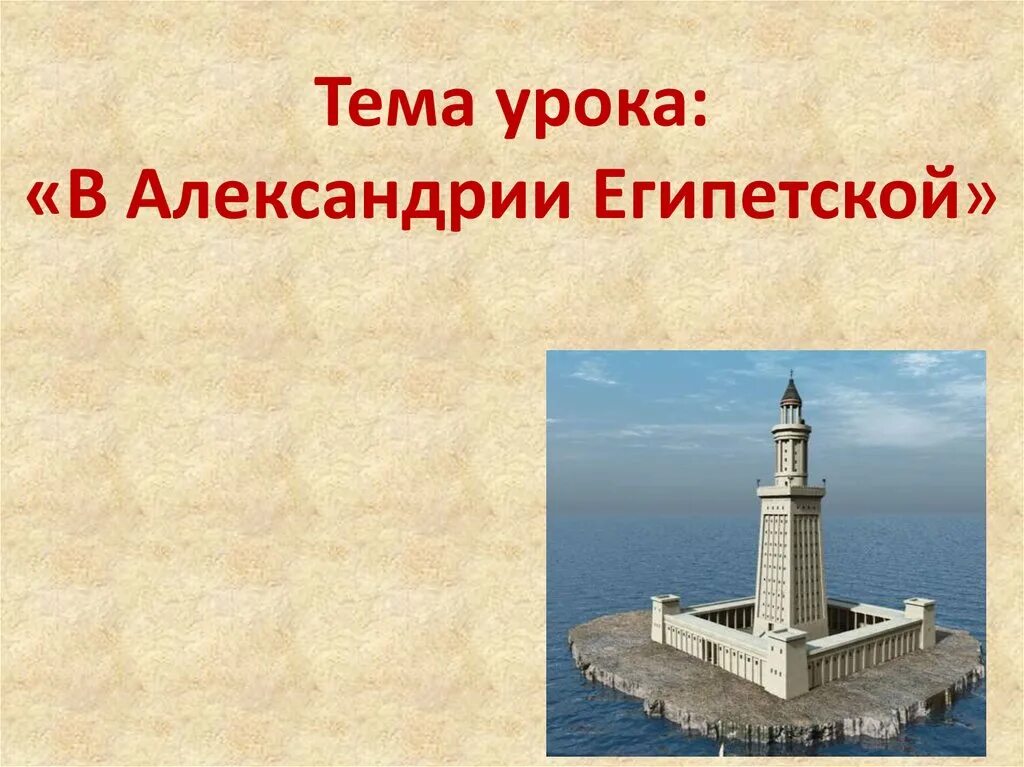 Тема урока:
«В Александрии Египетской»